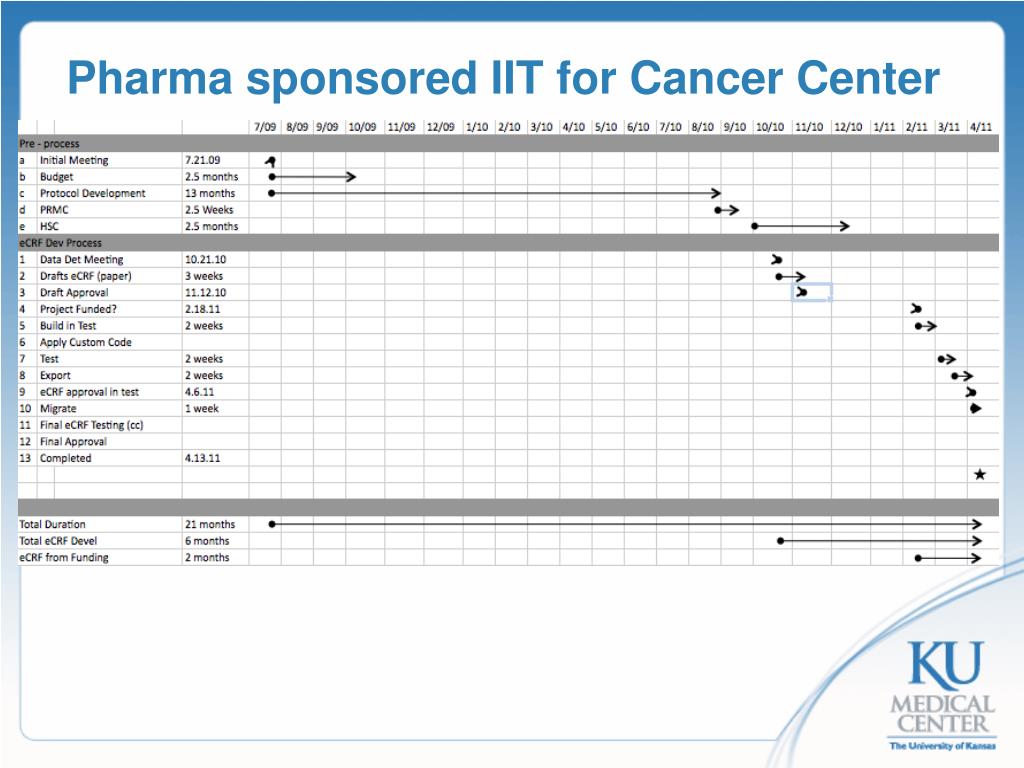 Pharma sponsored IIT for Cancer Center

| | | | 7/09 | 8/09 | 9/09 | 10/09 | 11/09 | 12/09 | 1/10 | 2/10 | 3/10 | 4/10 | 5/10 | 6/10 | 7/10 | 8/10 | 9/10 | 10/10 | 11/10 | 12/10 | 1/11 | 2/11 | 3/11 | 4/11 |
|---|---|---|---|---|---|---|---|---|---|---|---|---|---|---|---|---|---|---|---|---|---|---|---|---|
| Pre - process | | | | | | | | | | | | | | | | | | | | | | | | |
| a | Initial Meeting | 7.21.09 | | | | | | | | | | | | | | | | | | | | | | |
| b | Budget | 2.5 months | | | | | | | | | | | | | | | | | | | | | | |
| c | Protocol Development | 13 months | | | | | | | | | | | | | | | | | | | | | | |
| d | PRMC | 2.5 Weeks | | | | | | | | | | | | | | | | | | | | | | |
| e | HSC | 2.5 months | | | | | | | | | | | | | | | | | | | | | | |
| eCRF Dev Process | | | | | | | | | | | | | | | | | | | | | | | | |
| 1 | Data Det Meeting | 10.21.10 | | | | | | | | | | | | | | | | | | | | | | |
| 2 | Drafts eCRF (paper) | 3 weeks | | | | | | | | | | | | | | | | | | | | | | |
| 3 | Draft Approval | 11.12.10 | | | | | | | | | | | | | | | | | | | | | | |
| 4 | Project Funded? | 2.18.11 | | | | | | | | | | | | | | | | | | | | | | |
| 5 | Build in Test | 2 weeks | | | | | | | | | | | | | | | | | | | | | | |
| 6 | Apply Custom Code | | | | | | | | | | | | | | | | | | | | | | | |
| 7 | Test | 2 weeks | | | | | | | | | | | | | | | | | | | | | | |
| 8 | Export | 2 weeks | | | | | | | | | | | | | | | | | | | | | | |
| 9 | eCRF approval in test | 4.6.11 | | | | | | | | | | | | | | | | | | | | | | |
| 10 | Migrate | 1 week | | | | | | | | | | | | | | | | | | | | | | |
| 11 | Final eCRF Testing (cc) | | | | | | | | | | | | | | | | | | | | | | | |
| 12 | Final Approval | | | | | | | | | | | | | | | | | | | | | | | |
| 13 | Completed | 4.13.11 | | | | | | | | | | | | | | | | | | | | | | |
| Total Duration | | 21 months | | | | | | | | | | | | | | | | | | | | | | |
| Total eCRF Devel | | 6 months | | | | | | | | | | | | | | | | | | | | | | |
| eCRF from Funding | | 2 months | | | | | | | | | | | | | | | | | | | | | | |

KU MEDICAL CENTER
The University of Kansas